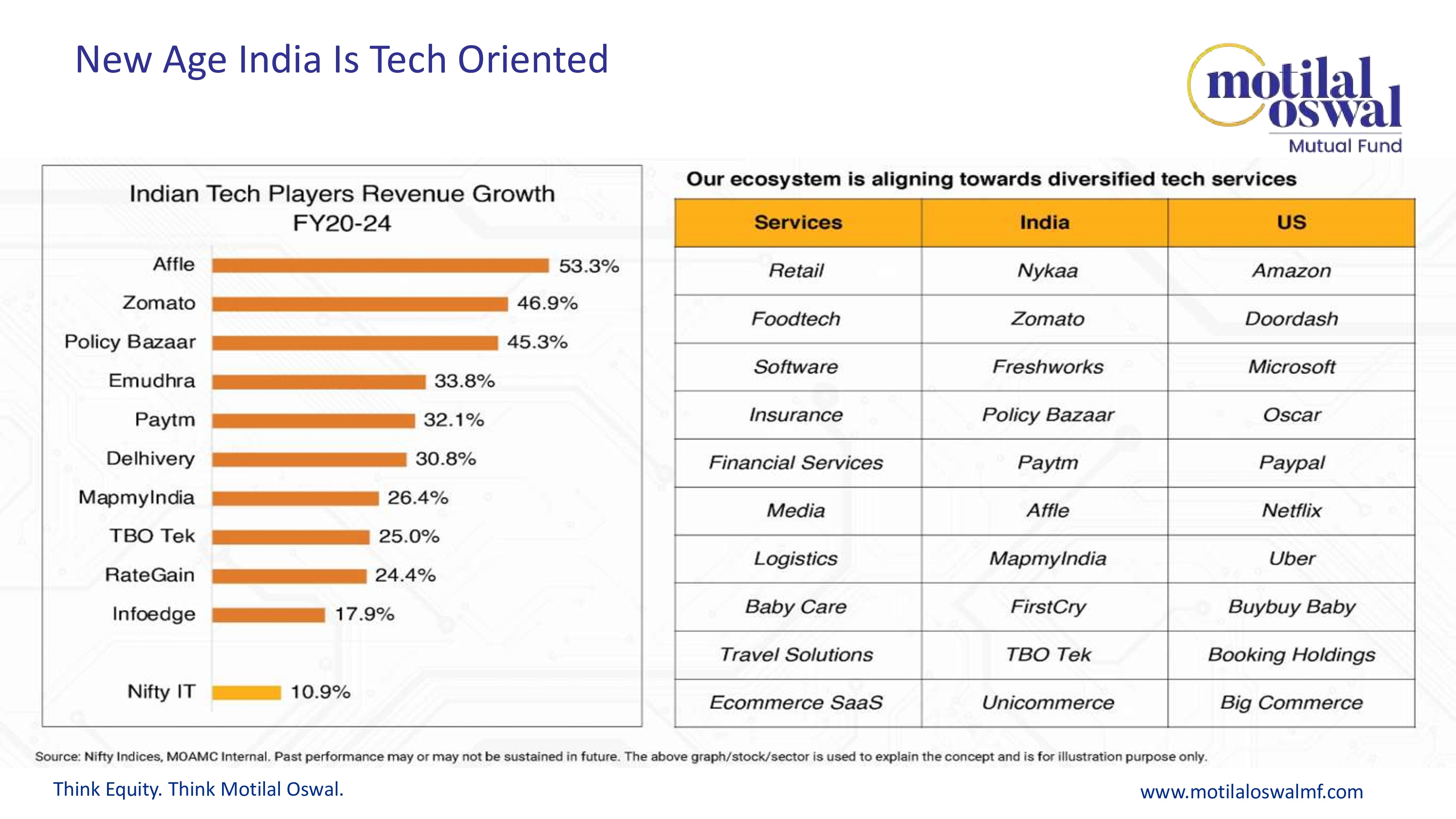 New Age India Is Tech Oriented

motilal oswal
Mutual Fund

Indian Tech Players Revenue Growth FY20-24

Affle 53.3%
Zomato 46.9%
Policy Bazaar 45.3%
Emudhra 33.8%
Paytm 32.1%
Delhivery 30.8%
MapmyIndia 26.4%
TBO Tek 25.0%
RateGain 24.4%
Infoedge 17.9%
Nifty IT 10.9%

Our ecosystem is aligning towards diversified tech services

| Services | India | US |
|---|---|---|
| Retail | Nykaa | Amazon |
| Foodtech | Zomato | Doordash |
| Software | Freshworks | Microsoft |
| Insurance | Policy Bazaar | Oscar |
| Financial Services | Paytm | Paypal |
| Media | Affle | Netflix |
| Logistics | MapmyIndia | Uber |
| Baby Care | FirstCry | Buybuy Baby |
| Travel Solutions | TBO Tek | Booking Holdings |
| Ecommerce SaaS | Unicommerce | Big Commerce |

Source: Nifty Indices, MOAMC Internal. Past performance may or may not be sustained in future. The above graph/stock/sector is used to explain the concept and is for illustration purpose only.

Think Equity. Think Motilal Oswal.

www.motilaloswalmf.com